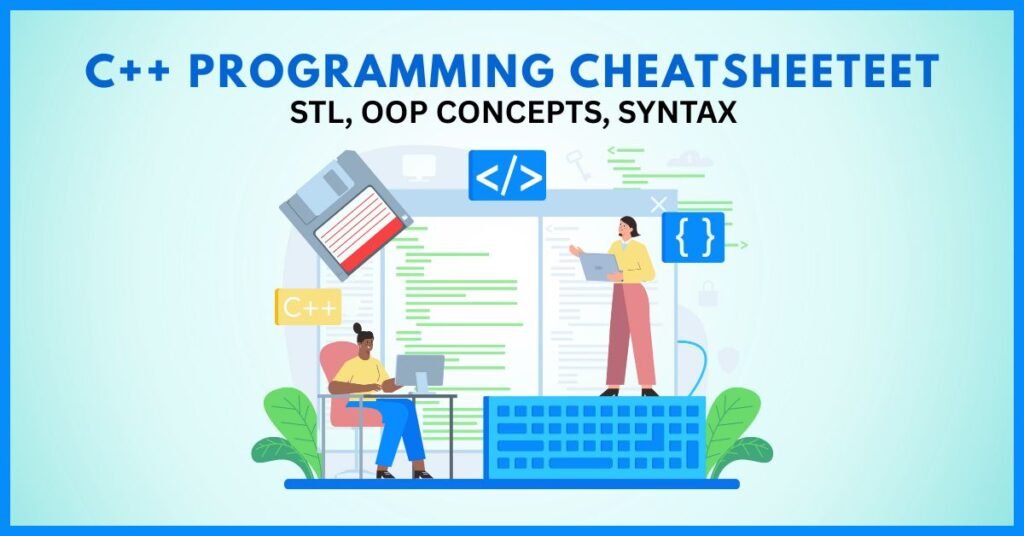 C++ PROGRAMMING CHEATSHEETEET
STL, OOP CONCEPTS, SYNTAX

</>

{ }

C++